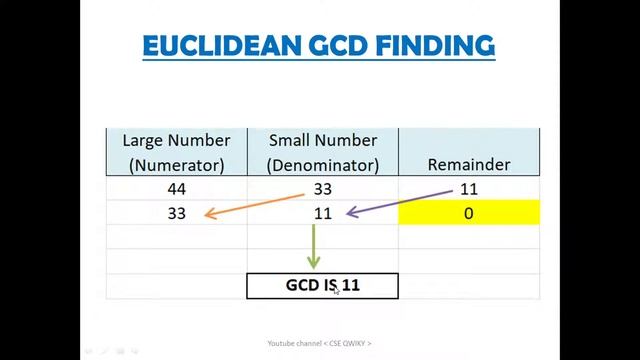 EUCLIDEAN GCD FINDING

| Large Number (Numerator) | Small Number (Denominator) | Remainder |
|---|---|---|
| 44 | 33 | 11 |
| 33 | 11 | 0 |
| | | |
| | | |
| | GCD IS 11 | |

Youtube channel < CSE QWIKY >